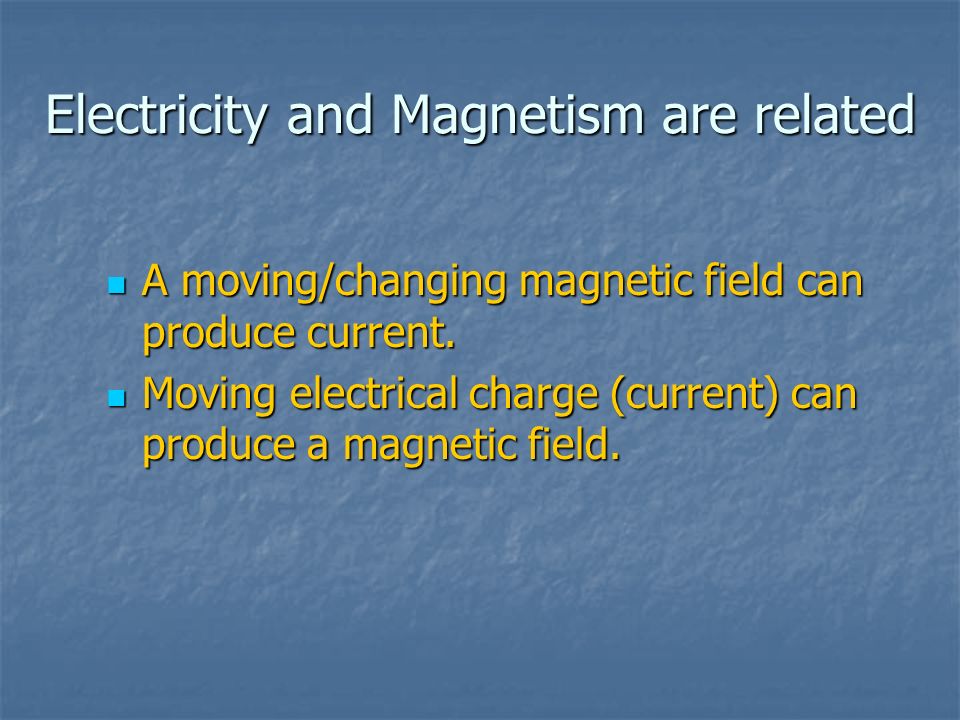 Electricity and Magnetism are related

- A moving/changing magnetic field can produce current.
- Moving electrical charge (current) can produce a magnetic field.